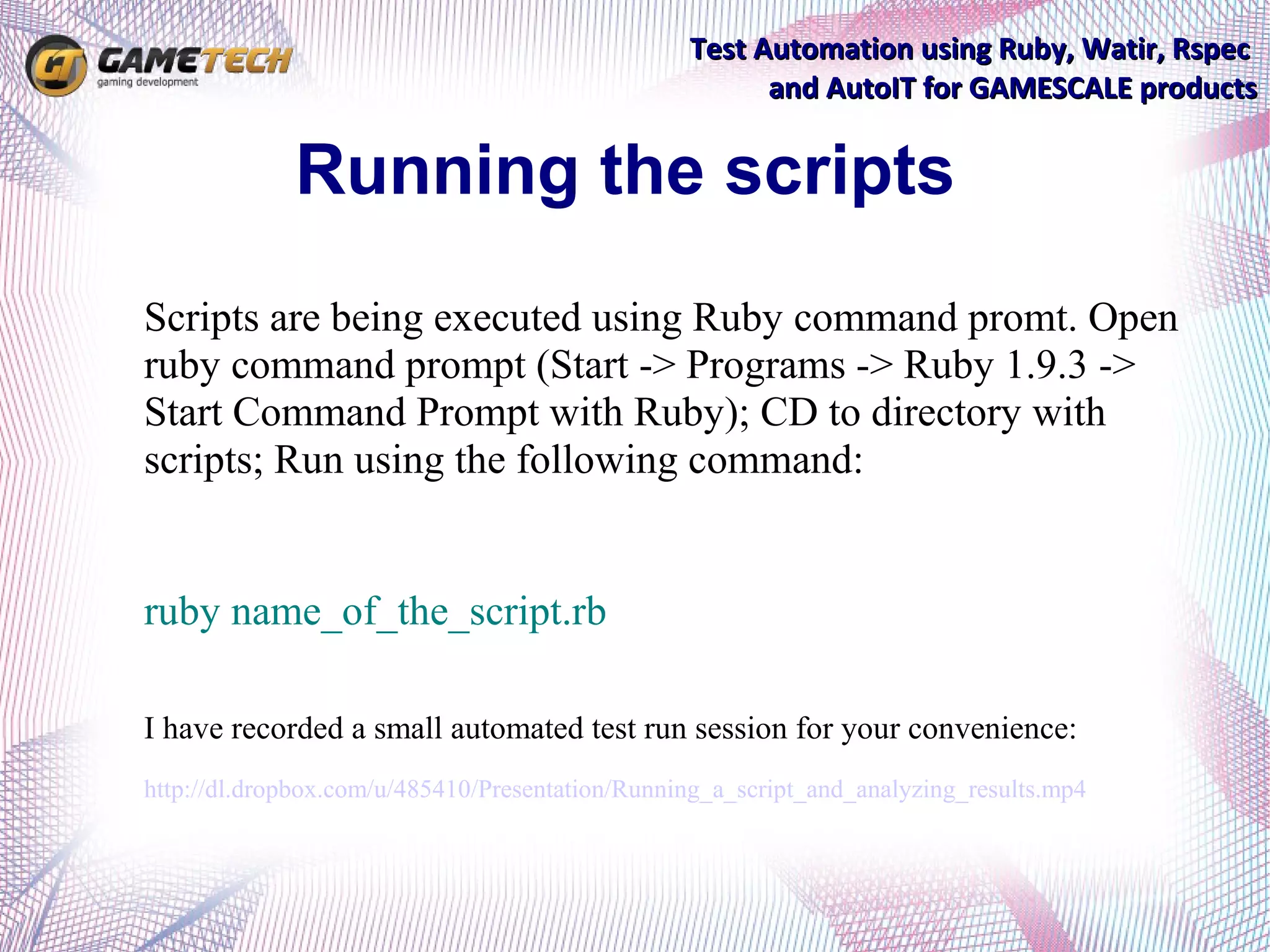 GT GAMETECH
gaming development

Test Automation using Ruby, Watir, Rspec and AutoIT for GAMESCALE products

Running the scripts

Scripts are being executed using Ruby command promt. Open ruby command prompt (Start -> Programs -> Ruby 1.9.3 -> Start Command Prompt with Ruby); CD to directory with scripts; Run using the following command:

ruby name_of_the_script.rb

I have recorded a small automated test run session for your convenience:

http://dl.dropbox.com/u/485410/Presentation/Running_a_script_and_analyzing_results.mp4